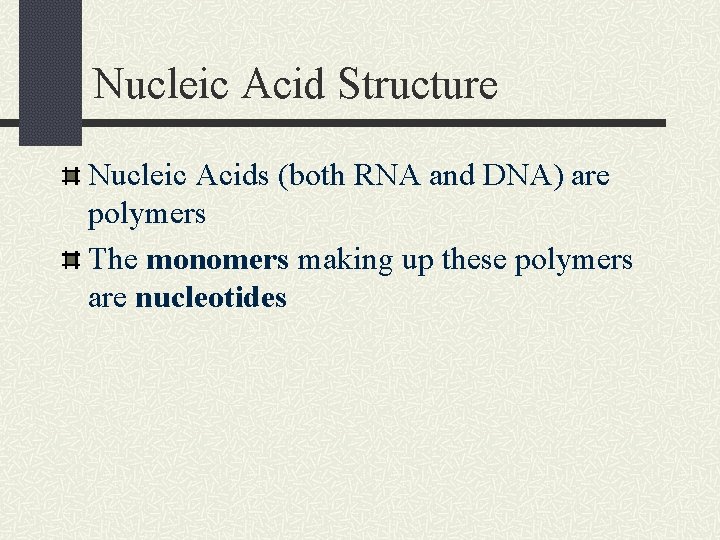 Nucleic Acid Structure

Nucleic Acids (both RNA and DNA) are polymers

The monomers making up these polymers are nucleotides